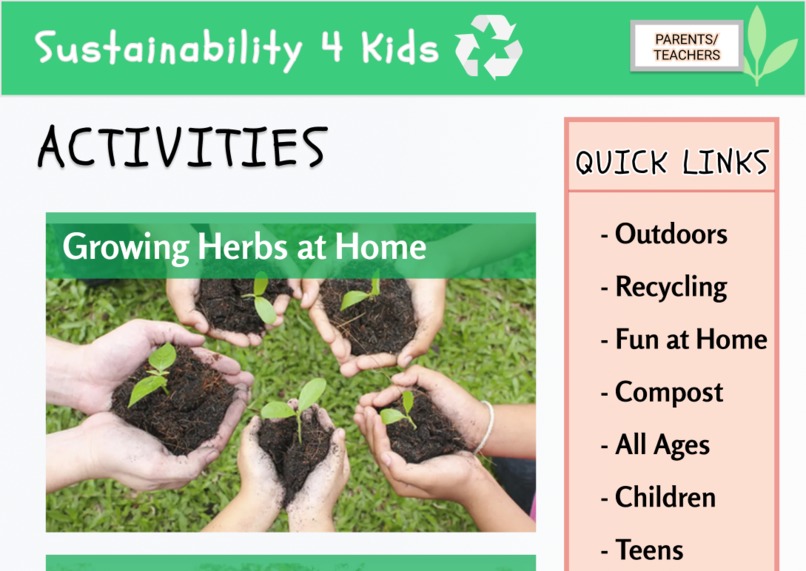 Sustainability 4 Kids

PARENTS/ TEACHERS

ACTIVITIES

Growing Herbs at Home

QUICK LINKS

- Outdoors
- Recycling
- Fun at Home
- Compost
- All Ages
- Children
- Teens